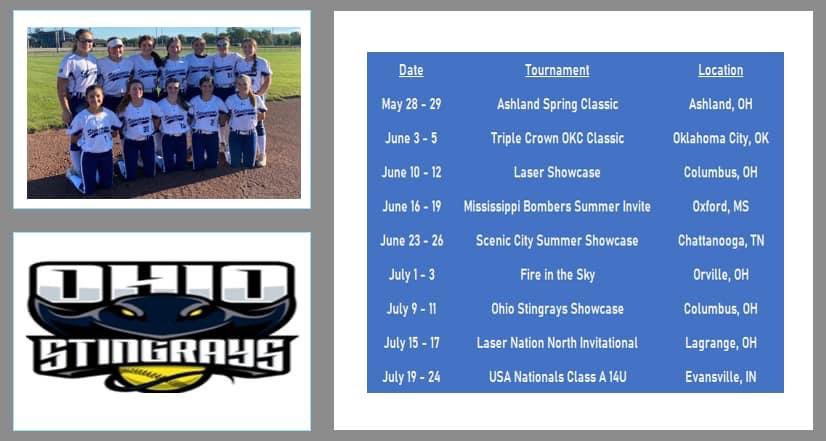 OHIO
STINGRAYS

| Date | Tournament | Location |
|---|---|---|
| May 28 - 29 | Ashland Spring Classic | Ashland, OH |
| June 3 - 5 | Triple Crown OKC Classic | Oklahoma City, OK |
| June 10 - 12 | Laser Showcase | Columbus, OH |
| June 16 - 19 | Mississippi Bombers Summer Invite | Oxford, MS |
| June 23 - 26 | Scenic City Summer Showcase | Chattanooga, TN |
| July 1 - 3 | Fire in the Sky | Orville, OH |
| July 9 - 11 | Ohio Stingrays Showcase | Columbus, OH |
| July 15 - 17 | Laser Nation North Invitational | Lagrange, OH |
| July 19 - 24 | USA Nationals Class A 14U | Evansville, IN |